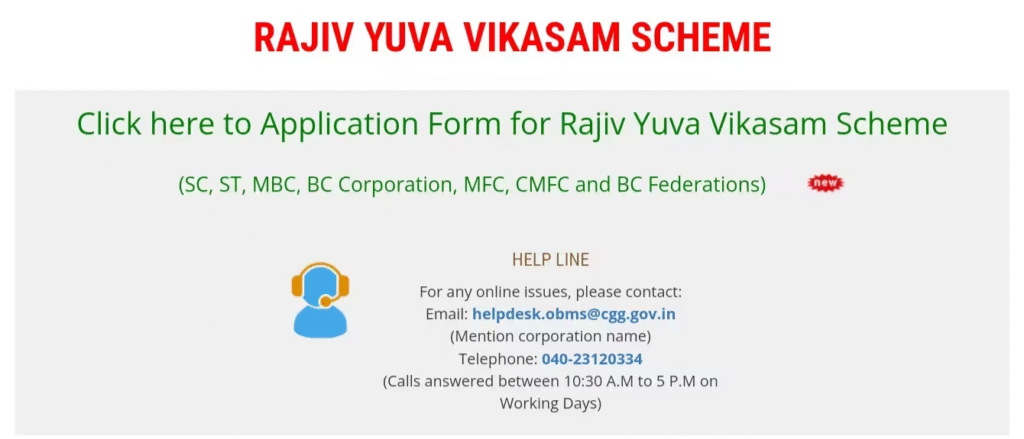 RAJIV YUVA VIKASAM SCHEME

Click here to Application Form for Rajiv Yuva Vikasam Scheme

(SC, ST, MBC, BC Corporation, MFC, CMFC and BC Federations) new

HELP LINE

For any online issues, please contact:
Email: helpdesk.obms@cgg.gov.in
(Mention corporation name)
Telephone: 040-23120334
(Calls answered between 10:30 A.M to 5 P.M on Working Days)